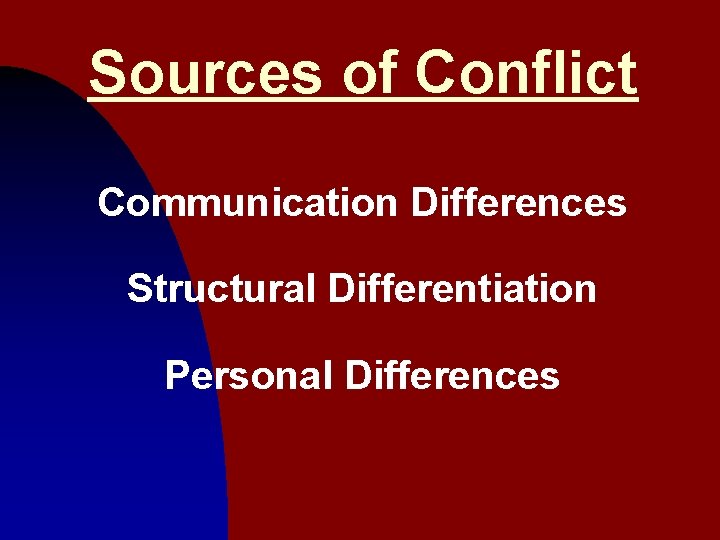 Sources of Conflict

Communication Differences

Structural Differentiation

Personal Differences